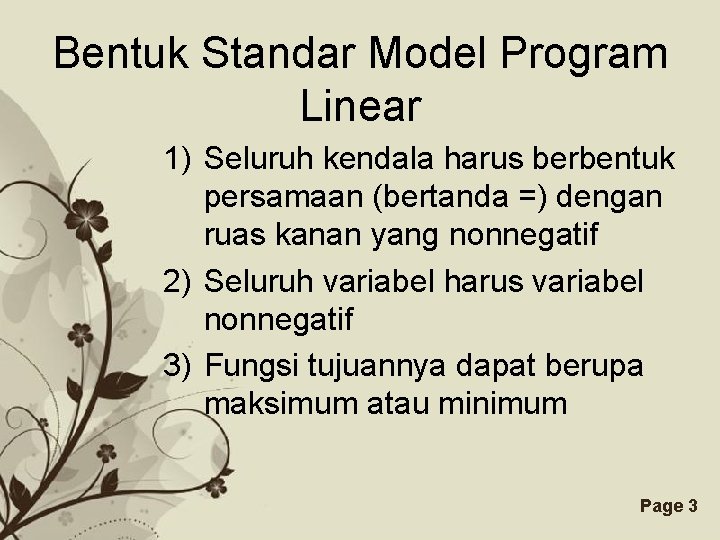 Bentuk Standar Model Program Linear

1) Seluruh kendala harus berbentuk persamaan (bertanda =) dengan ruas kanan yang nonnegatif

2) Seluruh variabel harus variabel nonnegatif

3) Fungsi tujuannya dapat berupa maksimum atau minimum

Page 3